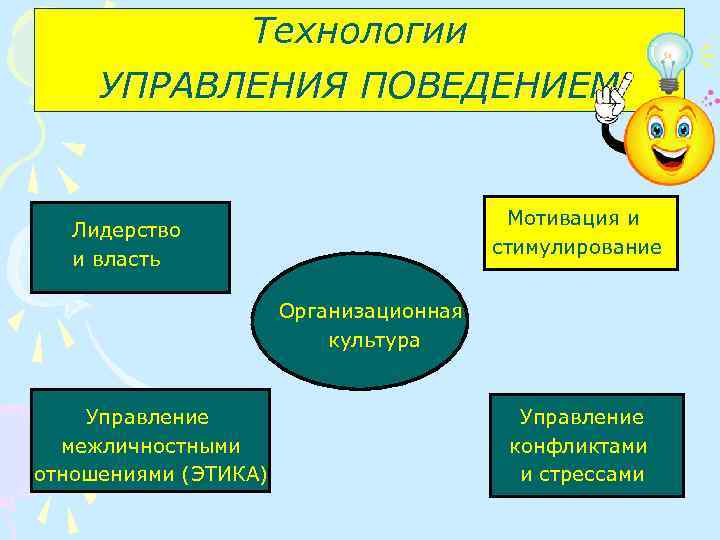 Технологии
УПРАВЛЕНИЯ ПОВЕДЕНИЕМ

Лидерство и власть

Мотивация и стимулирование

Организационная культура

Управление межличностными отношениями (ЭТИКА)

Управление конфликтами и стрессами